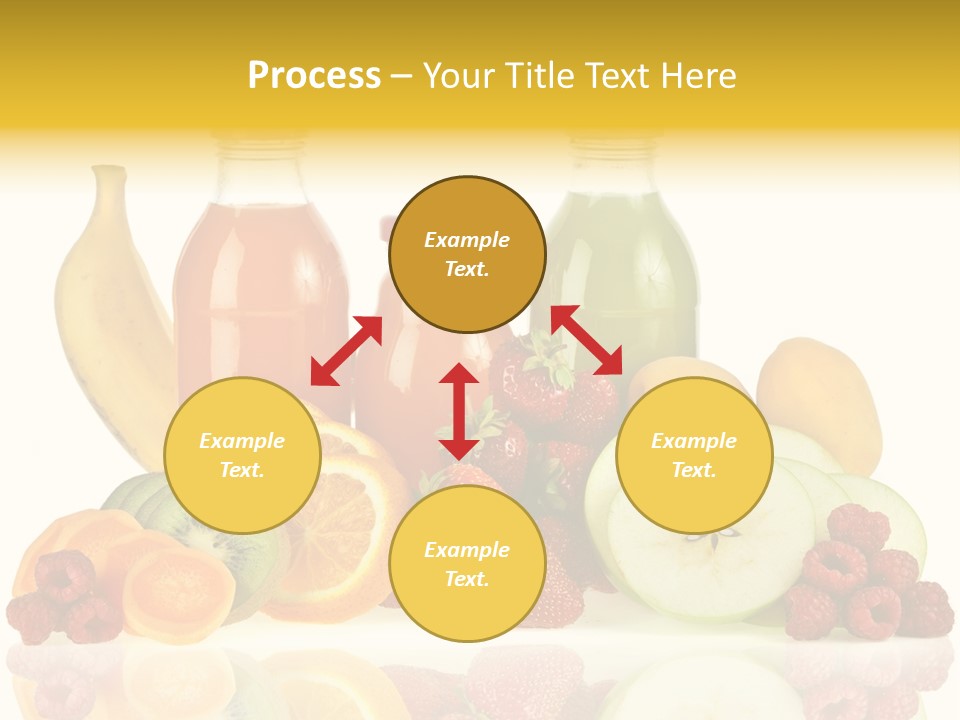 Process – Your Title Text Here

Example Text.

Example Text.

Example Text.

Example Text.